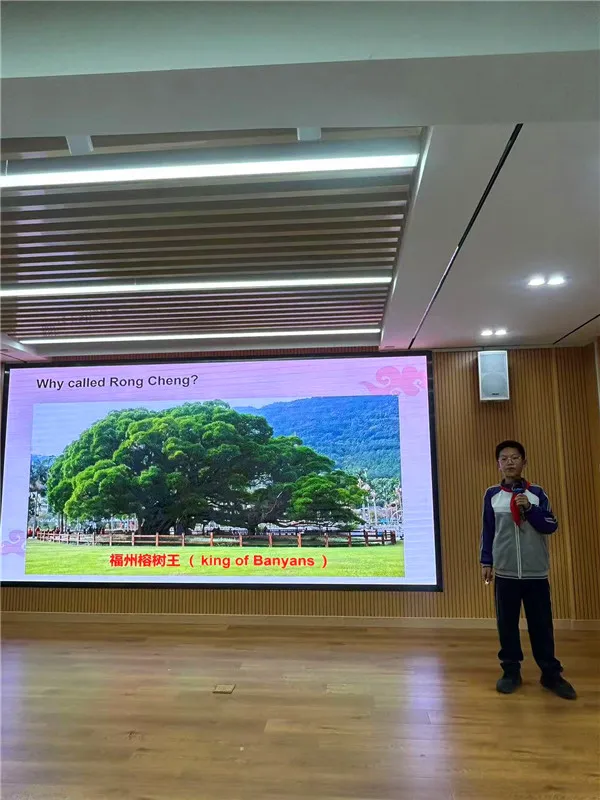 Why called Rong Cheng?

福州榕树王 ( king of Banyans )